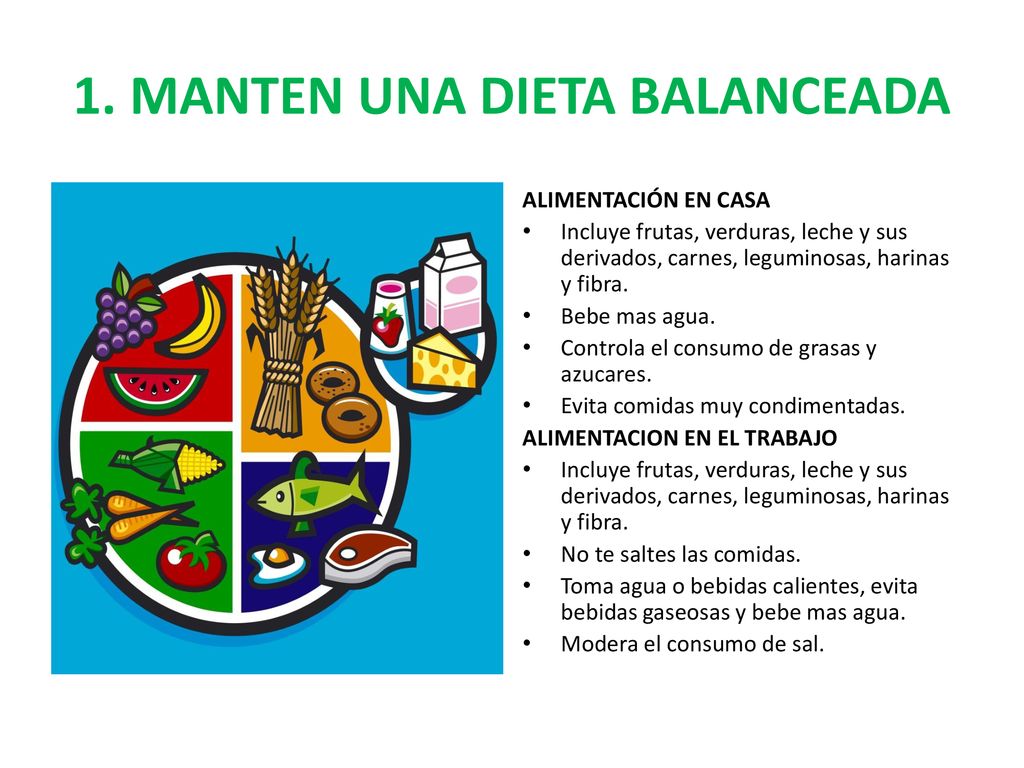 1. MANTEN UNA DIETA BALANCEADA

ALIMENTACIÓN EN CASA

• Incluye frutas, verduras, leche y sus derivados, carnes, leguminosas, harinas y fibra.
• Bebe mas agua.
• Controla el consumo de grasas y azucares.
• Evita comidas muy condimentadas.

ALIMENTACION EN EL TRABAJO

• Incluye frutas, verduras, leche y sus derivados, carnes, leguminosas, harinas y fibra.
• No te saltes las comidas.
• Toma agua o bebidas calientes, evita bebidas gaseosas y bebe mas agua.
• Modera el consumo de sal.